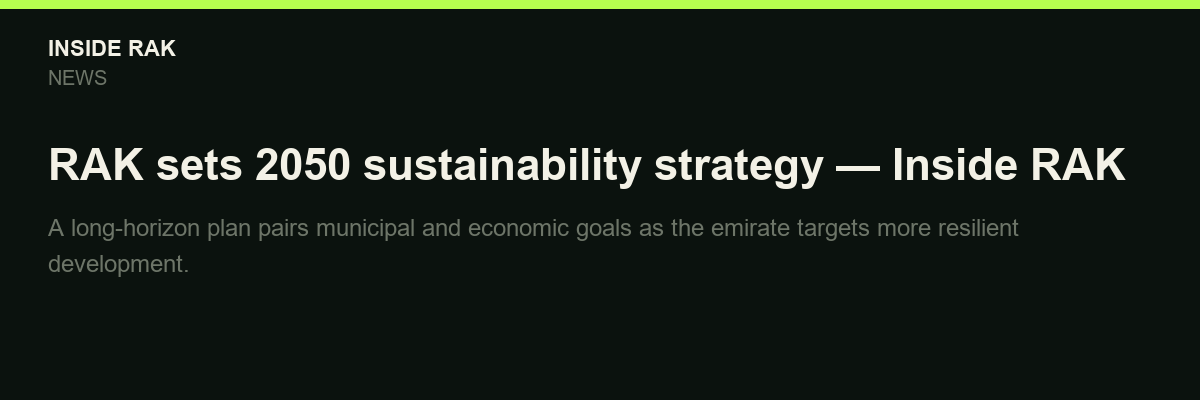 INSIDE RAK
NEWS

RAK sets 2050 sustainability strategy — Inside RAK

A long-horizon plan pairs municipal and economic goals as the emirate targets more resilient development.